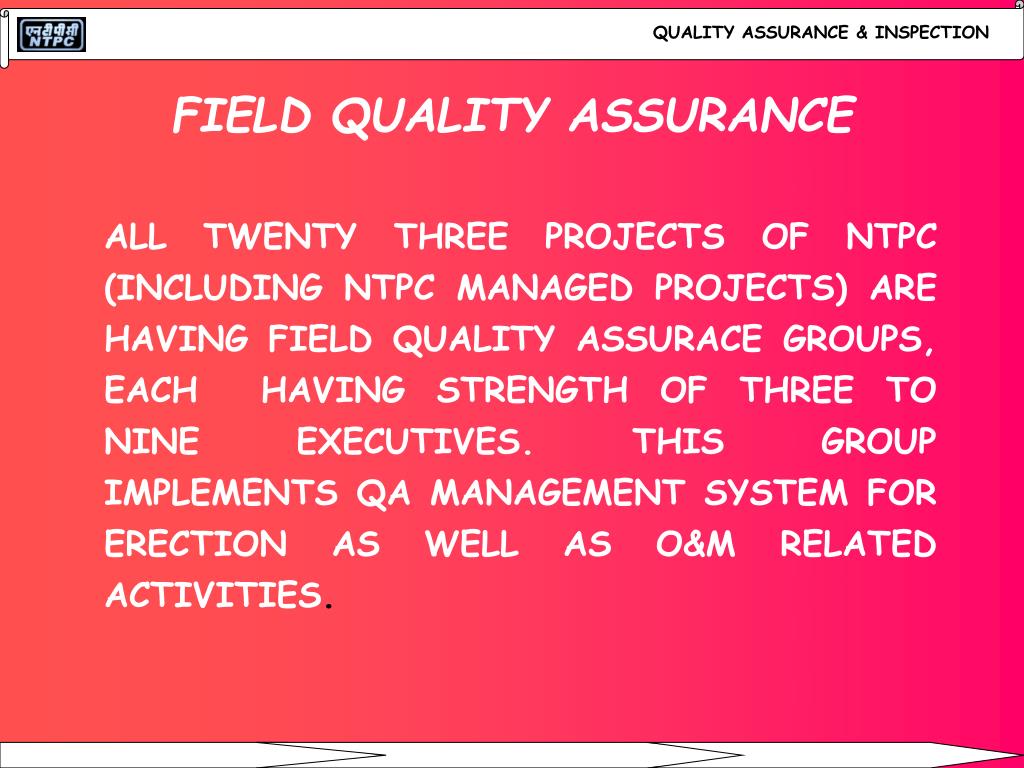 एनटीपीसी
NTPC

QUALITY ASSURANCE & INSPECTION

FIELD QUALITY ASSURANCE

ALL TWENTY THREE PROJECTS OF NTPC (INCLUDING NTPC MANAGED PROJECTS) ARE HAVING FIELD QUALITY ASSURACE GROUPS, EACH HAVING STRENGTH OF THREE TO NINE EXECUTIVES. THIS GROUP IMPLEMENTS QA MANAGEMENT SYSTEM FOR ERECTION AS WELL AS O&M RELATED ACTIVITIES.